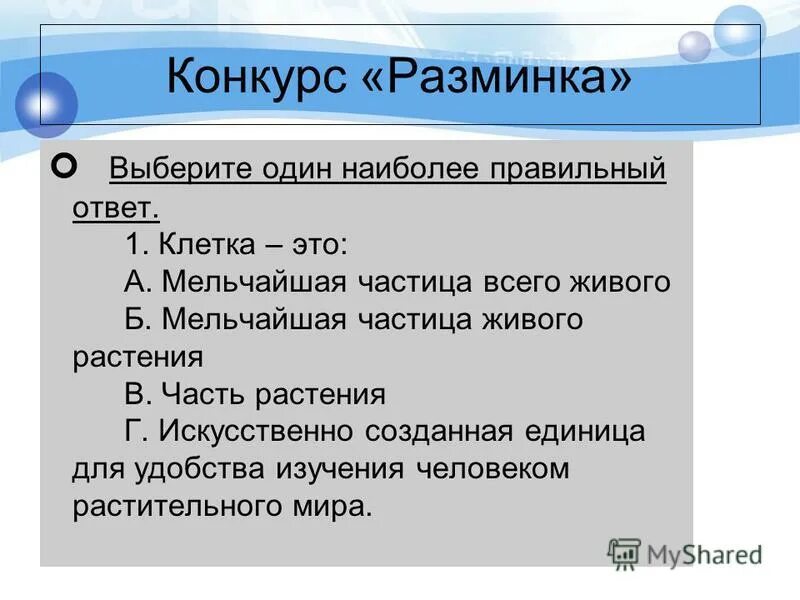 Конкурс «Разминка»

Выберите один наиболее правильный ответ.

1. Клетка – это:

А. Мельчайшая частица всего живого

Б. Мельчайшая частица живого растения

В. Часть растения

Г. Искусственно созданная единица для удобства изучения человеком растительного мира.

MyShared